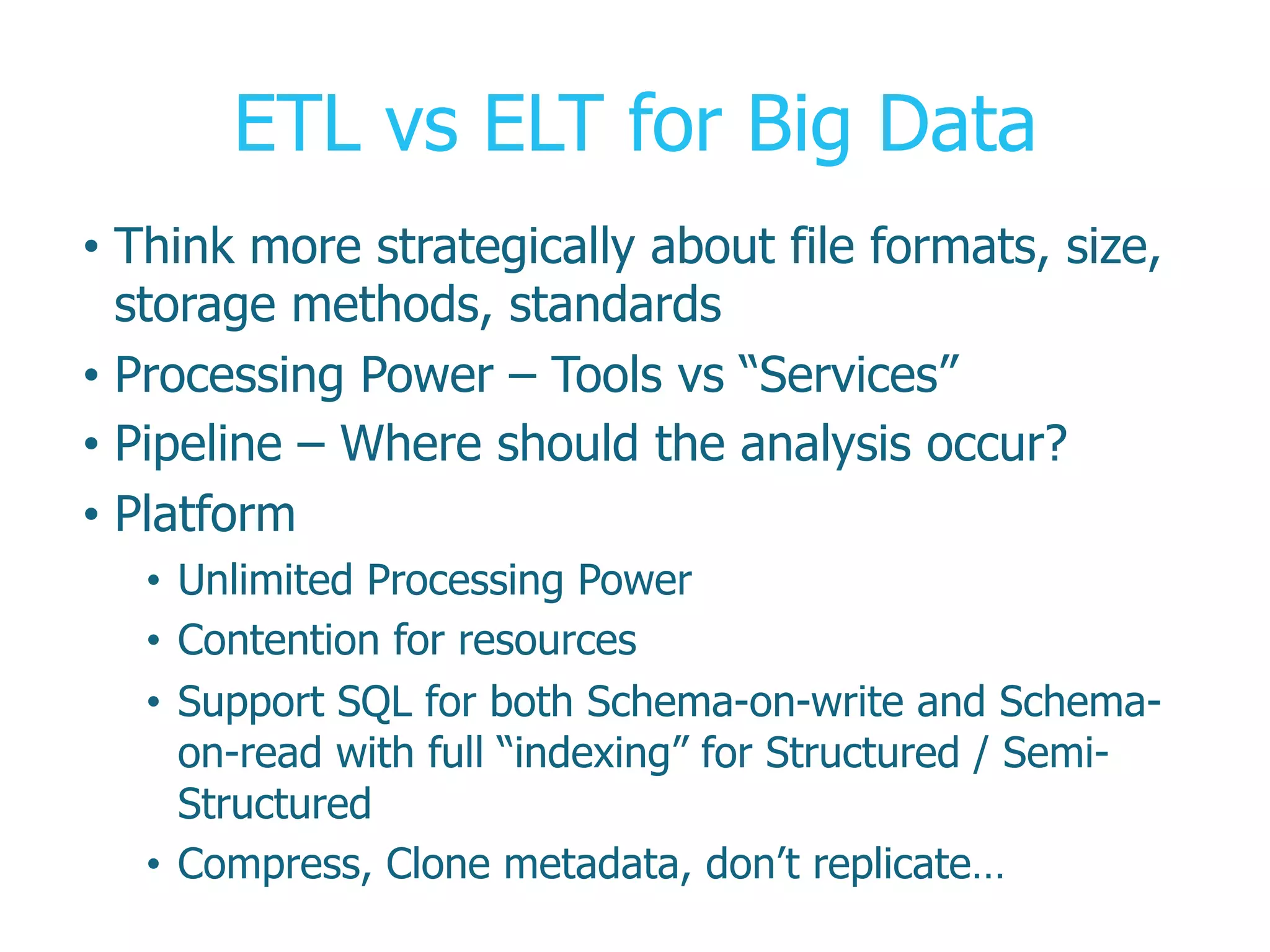 ETL vs ELT for Big Data

• Think more strategically about file formats, size, storage methods, standards
• Processing Power – Tools vs “Services”
• Pipeline – Where should the analysis occur?
• Platform
  • Unlimited Processing Power
  • Contention for resources
  • Support SQL for both Schema-on-write and Schema-on-read with full “indexing” for Structured / Semi-Structured
  • Compress, Clone metadata, don’t replicate…